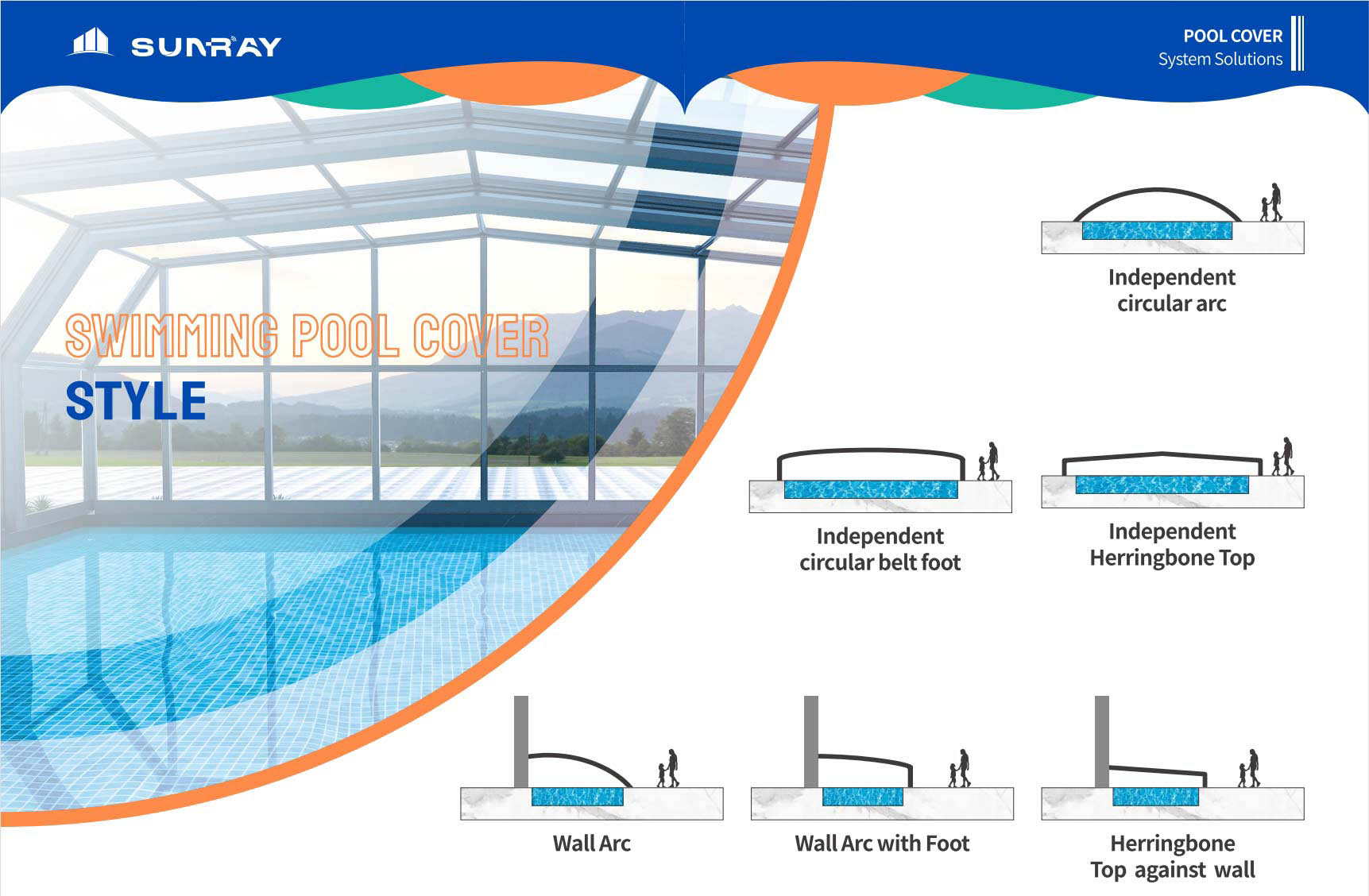 SUNRAY

POOL COVER
System Solutions

SWIMMING POOL COVER
STYLE

Independent circular arc

Independent circular belt foot

Independent Herringbone Top

Wall Arc

Wall Arc with Foot

Herringbone Top against wall